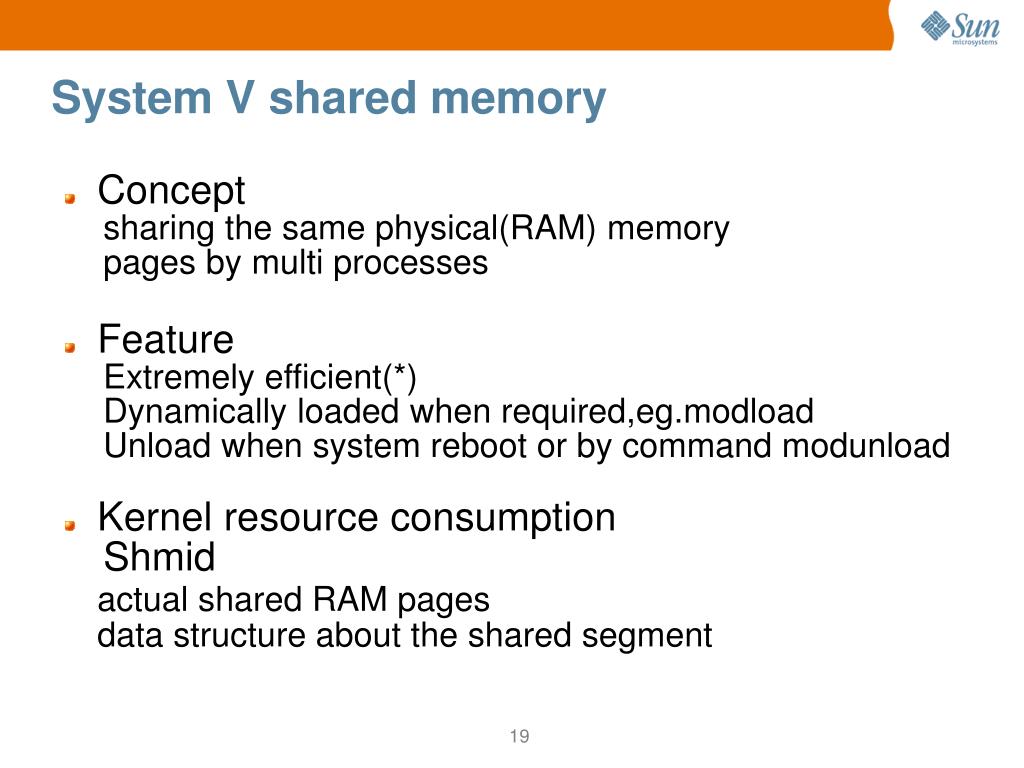 Sun microsystems

System V shared memory

Concept
sharing the same physical(RAM) memory pages by multi processes

Feature
Extremely efficient(*)
Dynamically loaded when required,eg.modload
Unload when system reboot or by command modunload

Kernel resource consumption
Shmid
actual shared RAM pages
data structure about the shared segment

19